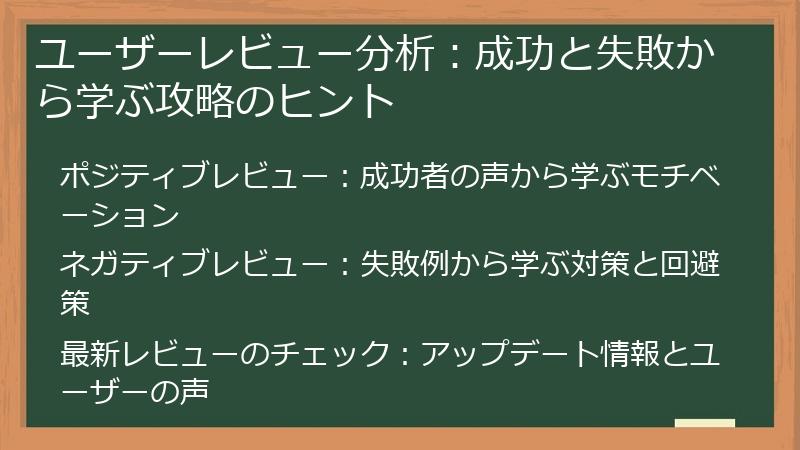 ユーザーレビュー分析：成功と失敗から学ぶ攻略のヒント

ポジティブレビュー：成功者の声から学ぶモチベーション

ネガティブレビュー：失敗例から学ぶ対策と回避策

最新レビューのチェック：アップデート情報とユーザーの声